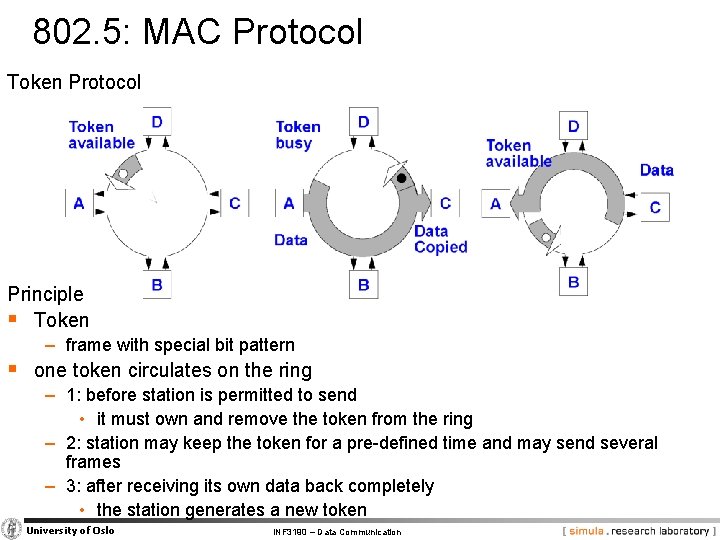 802.5: MAC Protocol

Token Protocol

Token available

D

A

C

B

Token busy

D

A

C

Data

Data Copied

B

Token available

D

Data

A

C

B

Principle

▪ Token

– frame with special bit pattern

▪ one token circulates on the ring

– 1: before station is permitted to send

• it must own and remove the token from the ring

– 2: station may keep the token for a pre-defined time and may send several frames

– 3: after receiving its own data back completely

• the station generates a new token

University of Oslo

INF3190 – Data Communication

[ simula . research laboratory ]